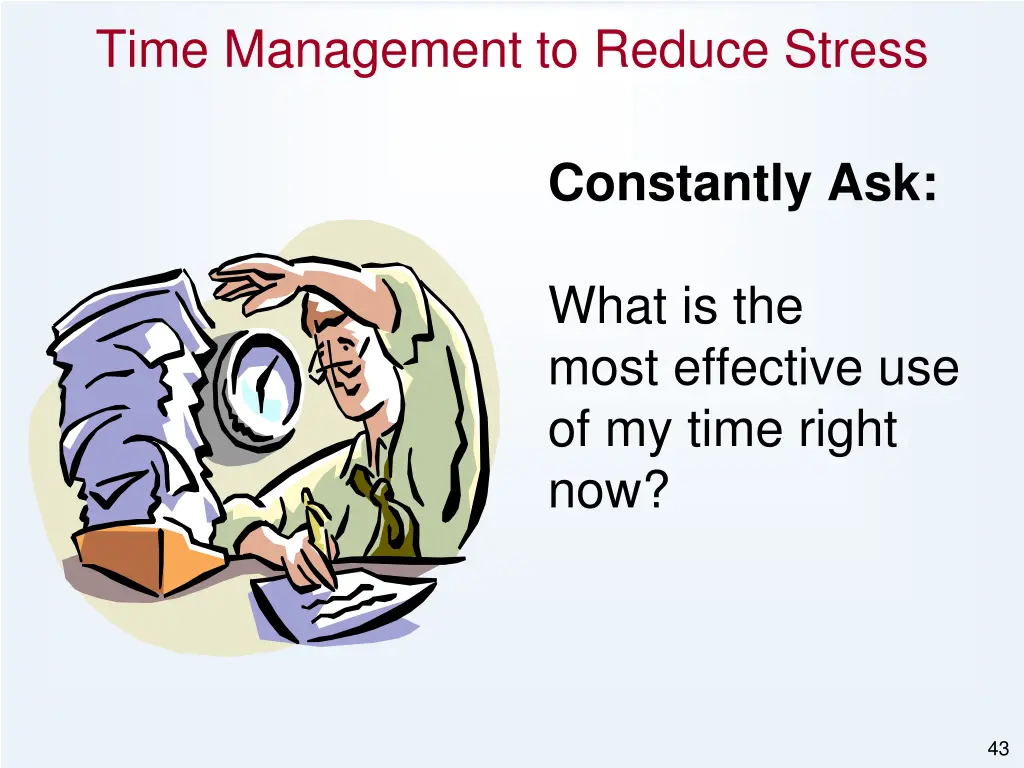 Time Management to Reduce Stress

Constantly Ask:

What is the most effective use of my time right now?

43